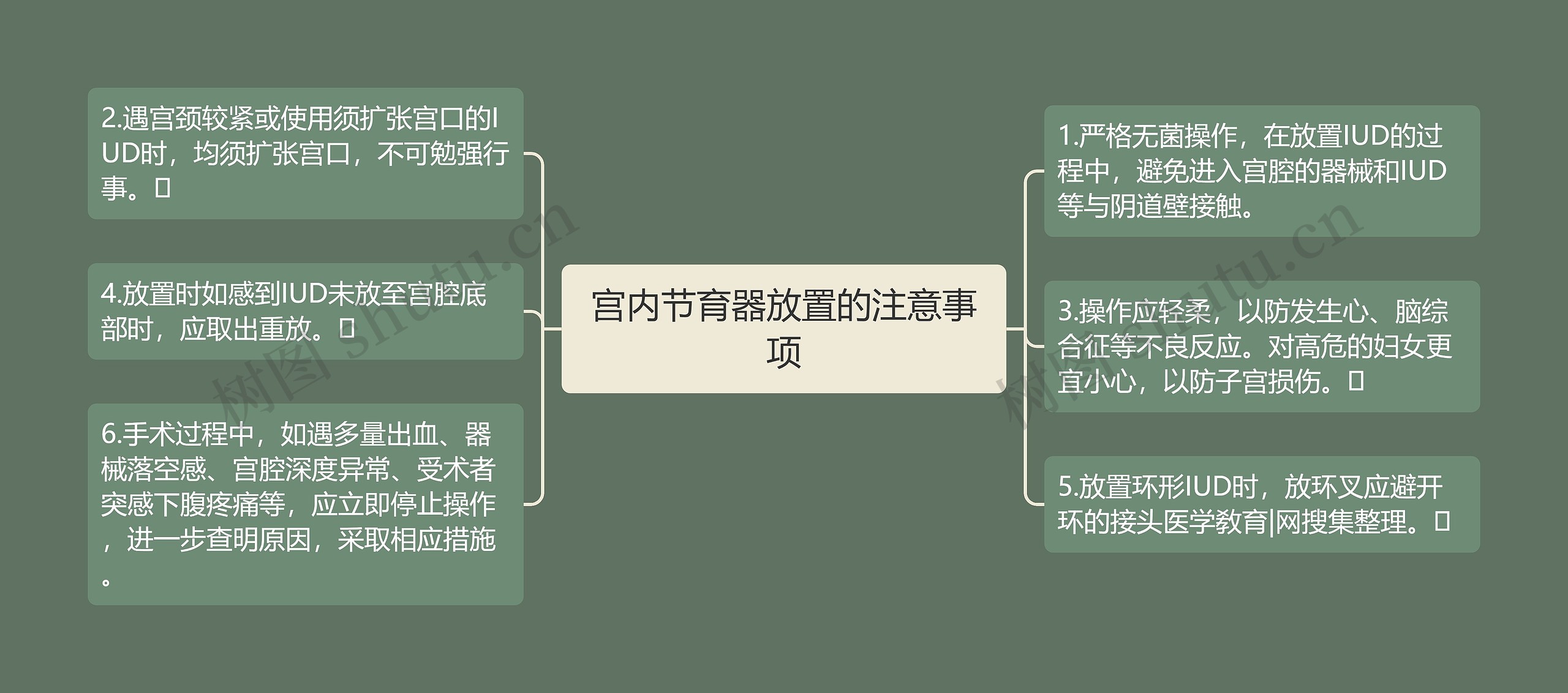 宫内节育器放置的注意事项

2.遇宫颈较紧或使用须扩张宫口的IUD时，均须扩张宫口，不可勉强行事。

4.放置时如感到IUD未放至宫腔底部时，应取出重放。

6.手术过程中，如遇多量出血、器械落空感、宫腔深度异常、受术者突感下腹疼痛等，应立即停止操作，进一步查明原因，采取相应措施。

1.严格无菌操作，在放置IUD的过程中，避免进入宫腔的器械和IUD等与阴道壁接触。

3.操作应轻柔，以防发生心、脑综合征等不良反应。对高危的妇女更宜小心，以防子宫损伤。

5.放置环形IUD时，放环叉应避开环的接头医学教育|网搜集整理。

树图 shutu.cn

树图 shutu.cn